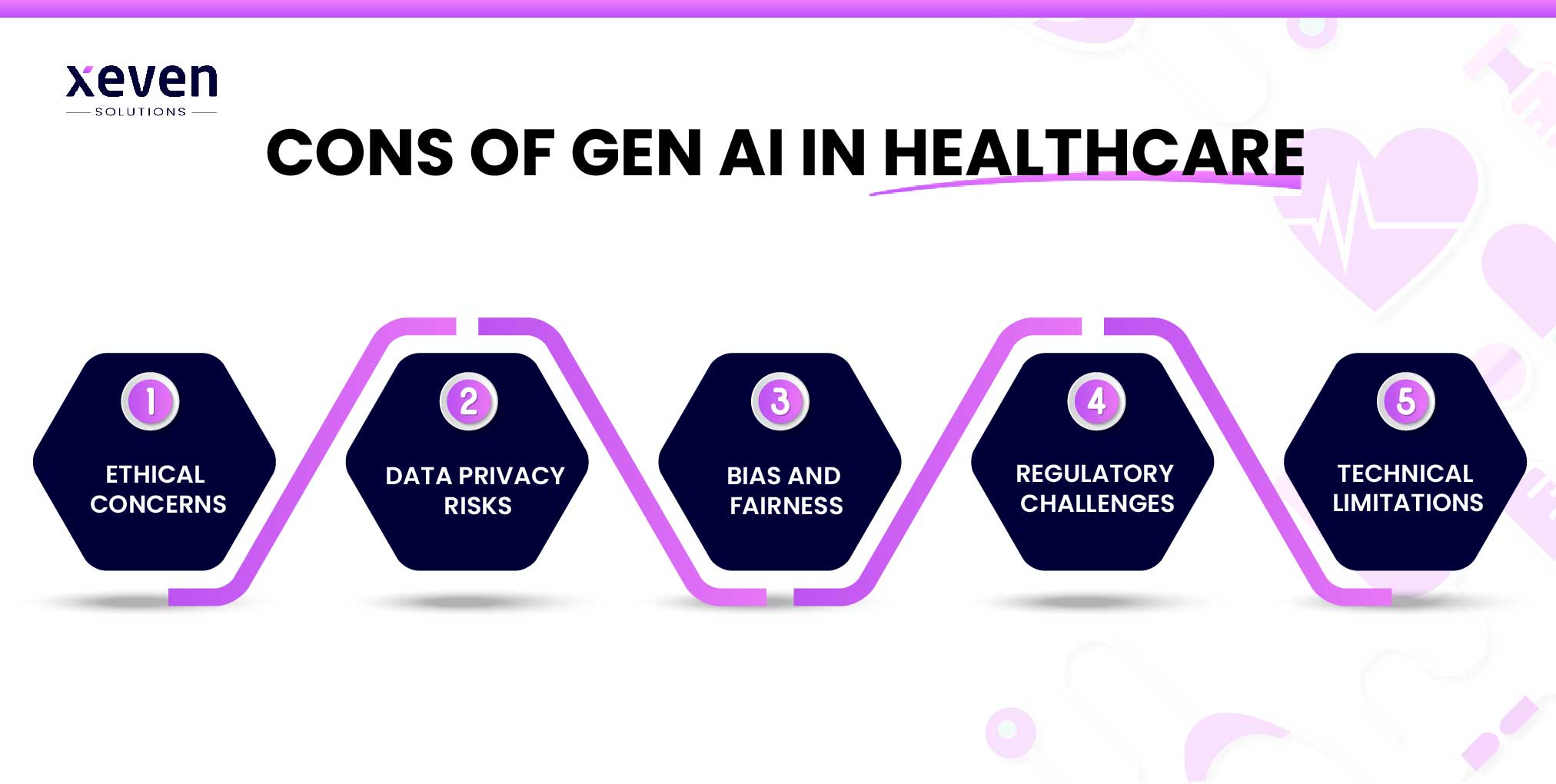 xeven
SOLUTIONS

CONS OF GEN AI IN HEALTHCARE

1
ETHICAL CONCERNS

2
DATA PRIVACY RISKS

3
BIAS AND FAIRNESS

4
REGULATORY CHALLENGES

5
TECHNICAL LIMITATIONS